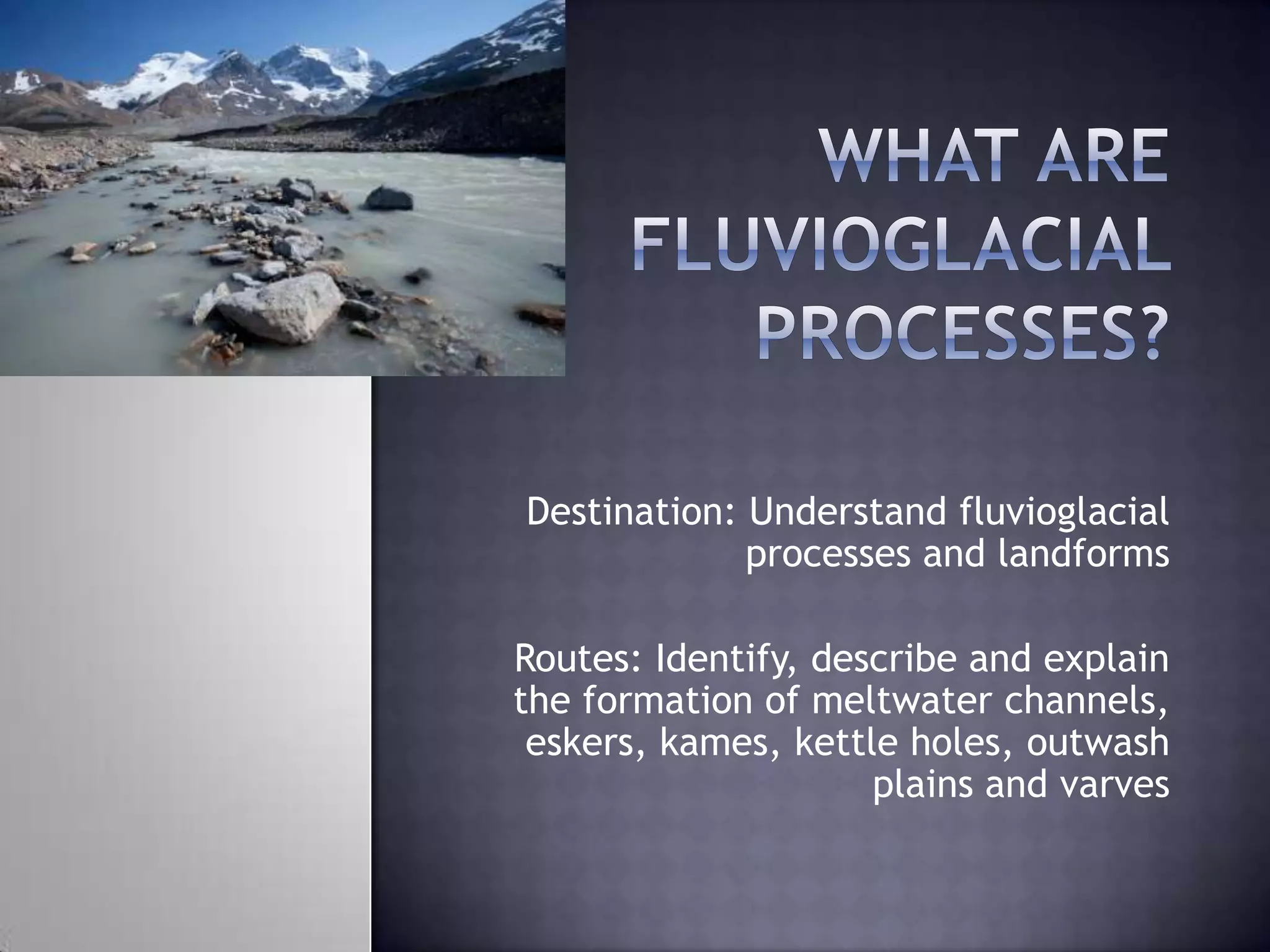 WHAT ARE FLUVIOGLACIAL PROCESSES?

Destination: Understand fluvioglacial processes and landforms

Routes: Identify, describe and explain the formation of meltwater channels, eskers, kames, kettle holes, outwash plains and varves